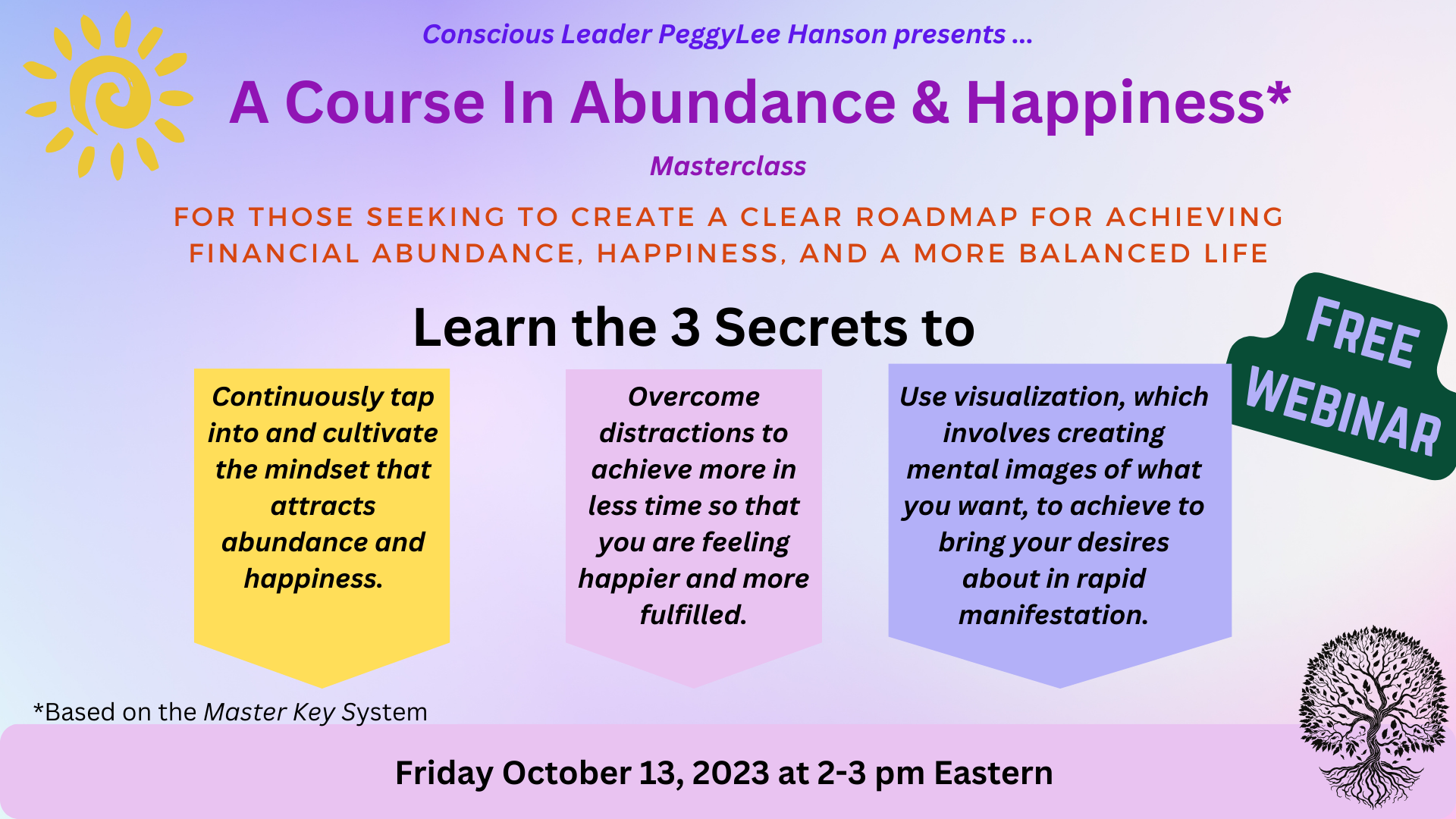 Conscious Leader PeggyLee Hanson presents ...

A Course In Abundance & Happiness*

Masterclass

FOR THOSE SEEKING TO CREATE A CLEAR ROADMAP FOR ACHIEVING FINANCIAL ABUNDANCE, HAPPINESS, AND A MORE BALANCED LIFE

FREE WEBINAR

Learn the 3 Secrets to

Continuously tap into and cultivate the mindset that attracts abundance and happiness.

Overcome distractions to achieve more in less time so that you are feeling happier and more fulfilled.

Use visualization, which involves creating mental images of what you want, to achieve to bring your desires about in rapid manifestation.

*Based on the Master Key System

Friday October 13, 2023 at 2-3 pm Eastern